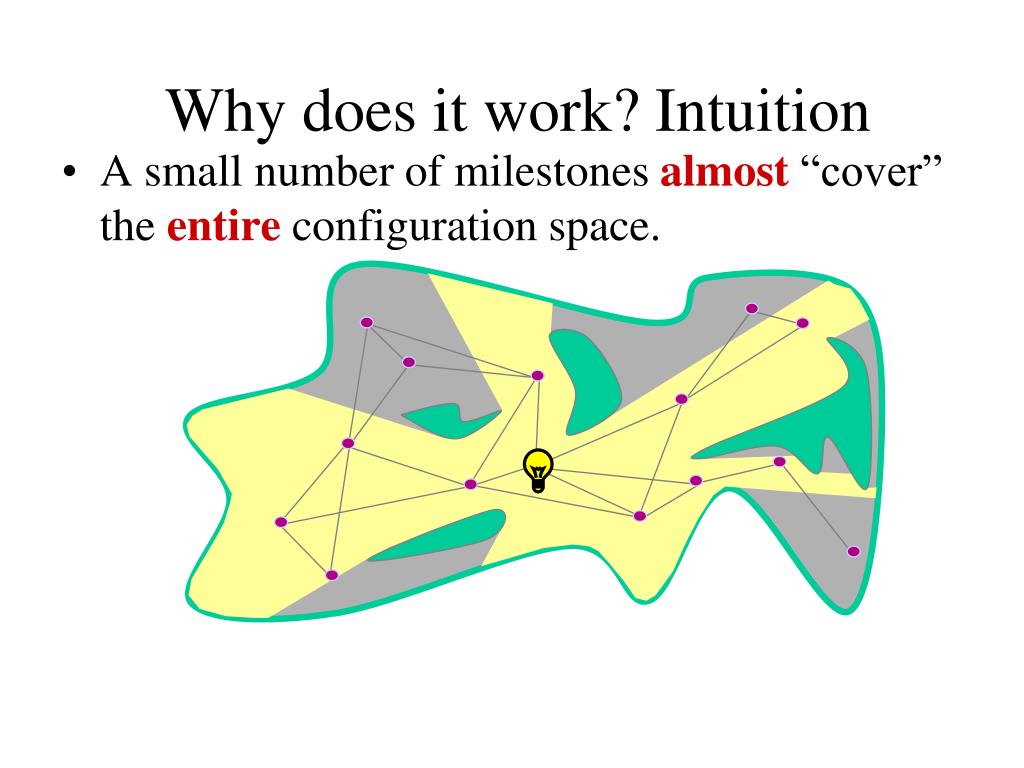 Why does it work? Intuition

• A small number of milestones almost “cover” the entire configuration space.